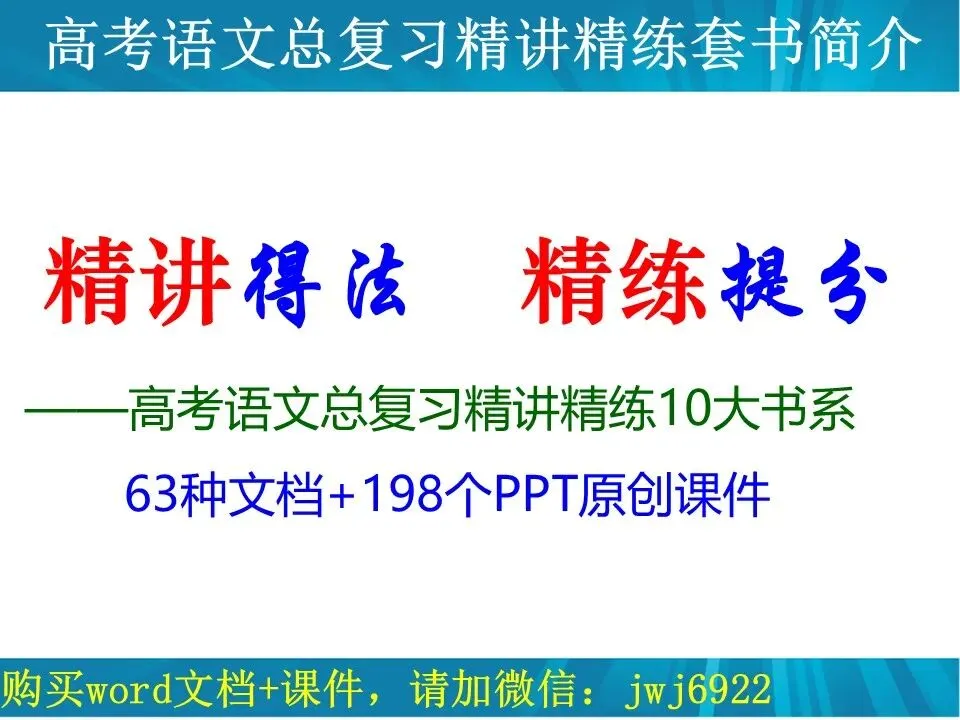 高考语文总复习精讲精练套书简介

精讲得法　精练提分

——高考语文总复习精讲精练10大书系

63种文档+198个PPT原创课件

购买word文档+课件，请加微信：jwj6922